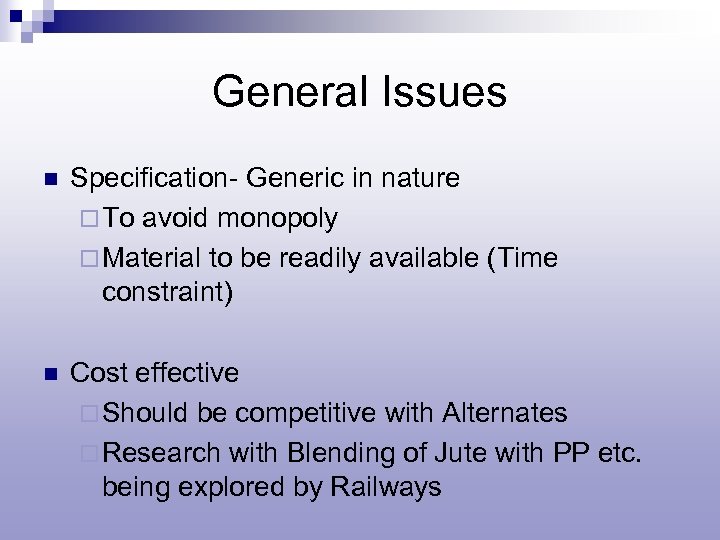 General Issues

Specification- Generic in nature

To avoid monopoly

Material to be readily available (Time constraint)

Cost effective

Should be competitive with Alternates

Research with Blending of Jute with PP etc. being explored by Railways